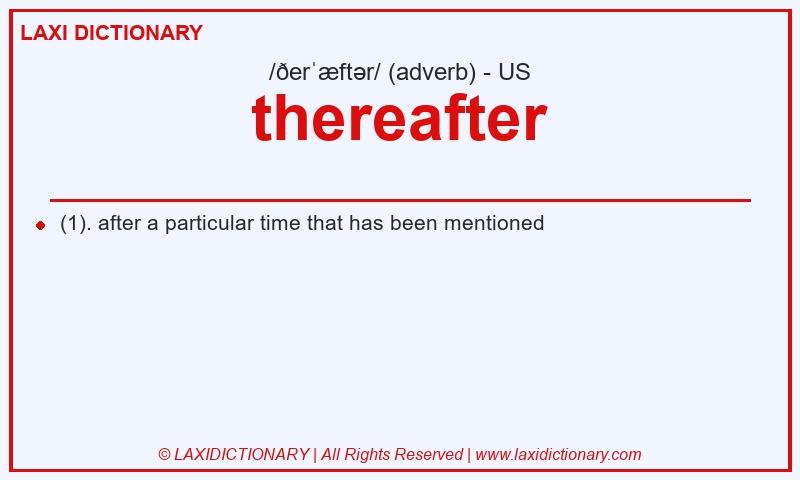 LAXI DICTIONARY

/ðerˈæftər/ (adverb) - US

thereafter

(1). after a particular time that has been mentioned

© LAXIDICTIONARY | All Rights Reserved | www.laxidictionary.com